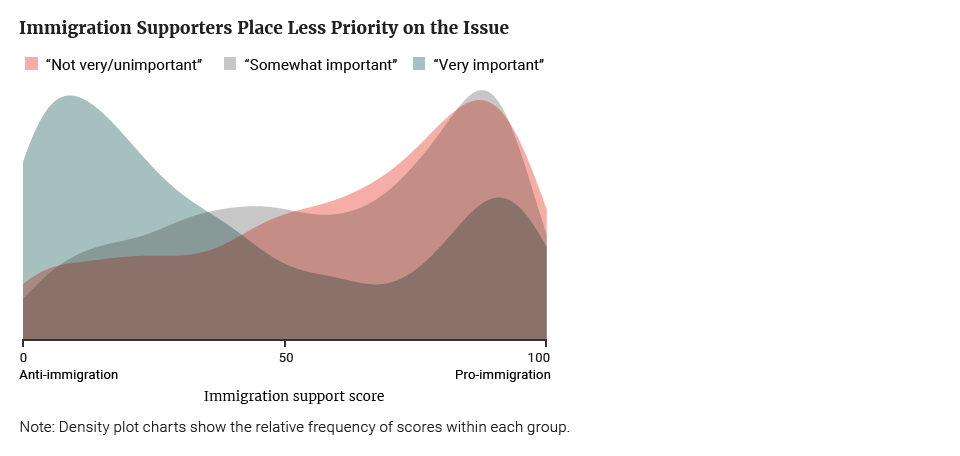 Immigration Supporters Place Less Priority on the Issue

"Not very/unimportant" "Somewhat important" "Very important"

0
Anti-immigration

50

100
Pro-immigration

Immigration support score

Note: Density plot charts show the relative frequency of scores within each group.